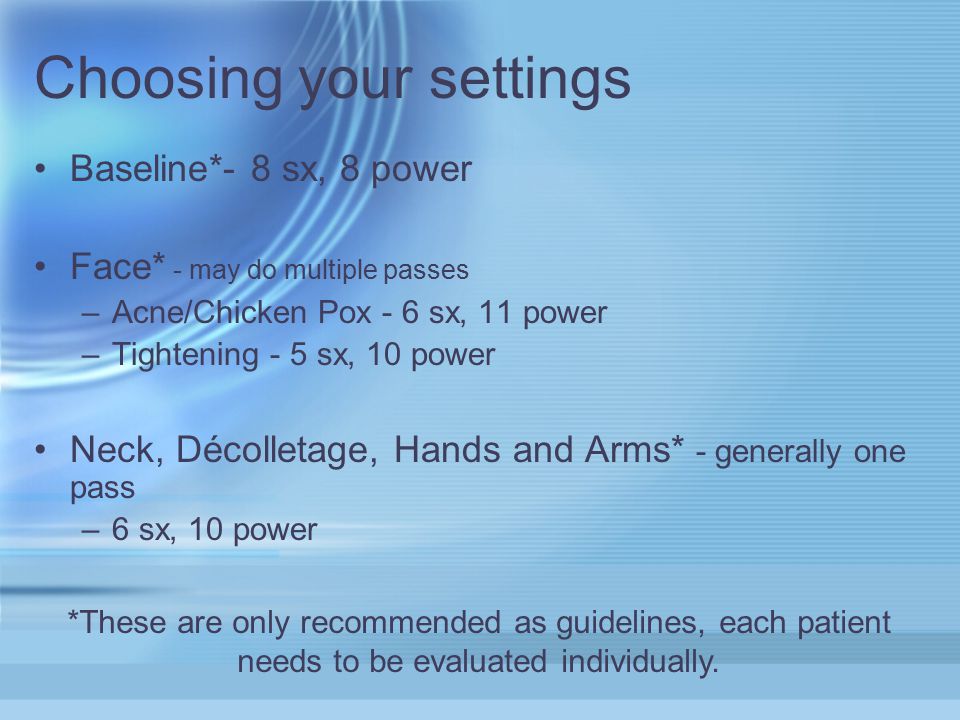 Choosing your settings

• Baseline*- 8 sx, 8 power

• Face* - may do multiple passes
– Acne/Chicken Pox - 6 sx, 11 power
– Tightening - 5 sx, 10 power

• Neck, Décolletage, Hands and Arms* - generally one pass
– 6 sx, 10 power

*These are only recommended as guidelines, each patient needs to be evaluated individually.